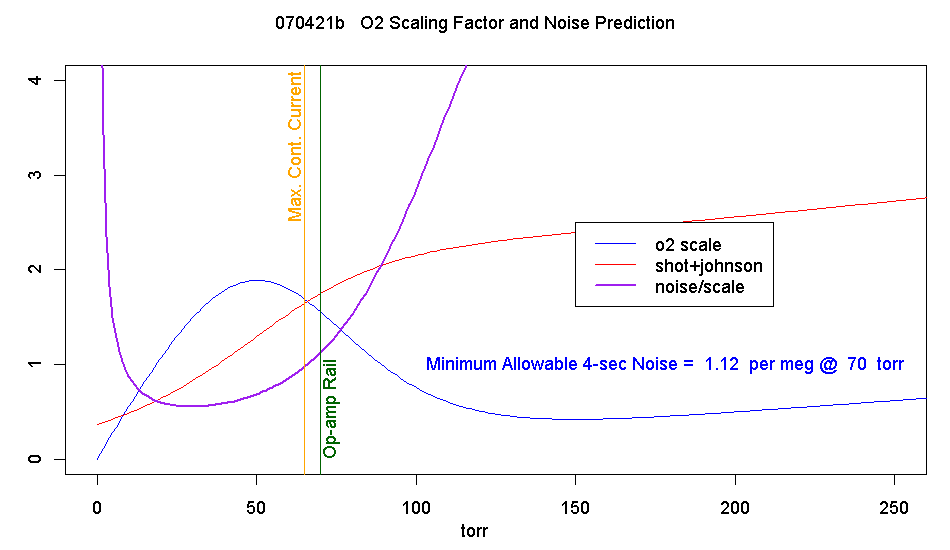 070421b O2 Scaling Factor and Noise Prediction

4
3
2
1
0

Max. Cont. Current

Op-amp Rail

o2 scale
shot+johnson
noise/scale

Minimum Allowable 4-sec Noise = 1.12 per meg @ 70 torr

0 50 100 150 200 250

torr